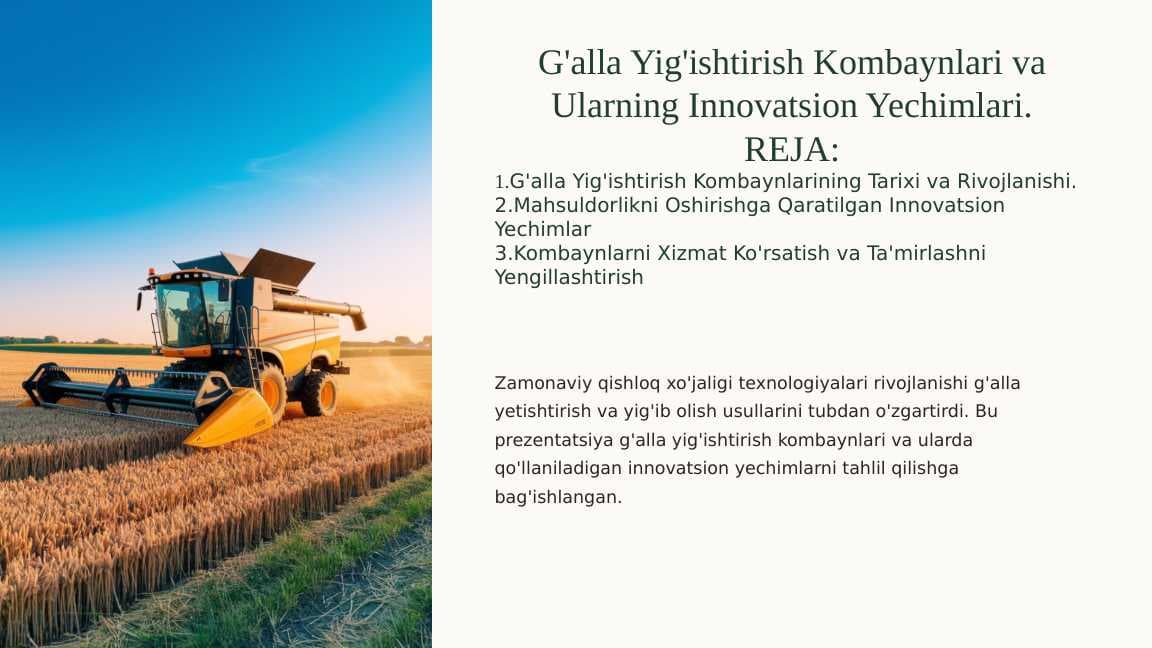 G'alla Yig'ishtirish Kombaynlari va Ularning Innovatsion Yechimlari.
REJA:
1.G'alla Yig'ishtirish Kombaynlarining Tarixi va Rivojlanishi.
2.Mahsuldorlikni Oshirishga Qaratilgan Innovatsion Yechimlar
3.Kombaynlarni Xizmat Ko'rsatish va Ta'mirlashni Yengillashtirish

Zamonaviy qishloq xo'jaligi texnologiyalari rivojlanishi g'alla yetishtirish va yig'ib olish usullarini tubdan o'zgartirdi. Bu prezentatsiya g'alla yig'ishtirish kombaynlari va ularda qo'llaniladigan innovatsion yechimlarni tahlil qilishga bag'ishlangan.